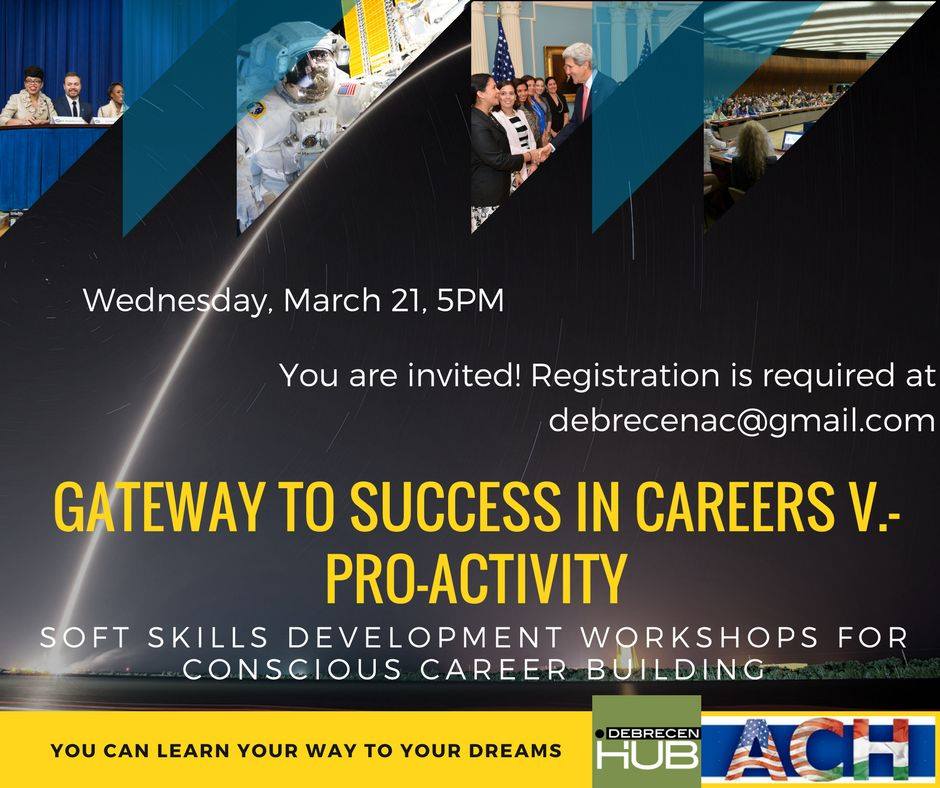 Wednesday, March 21, 5PM

You are invited! Registration is required at debrecenac@gmail.com

GATEWAY TO SUCCESS IN CAREERS V.- PRO-ACTIVITY

SOFT SKILLS DEVELOPMENT WORKSHOPS FOR CONSCIOUS CAREER BUILDING

YOU CAN LEARN YOUR WAY TO YOUR DREAMS

DEBRECEN HUB

ACH